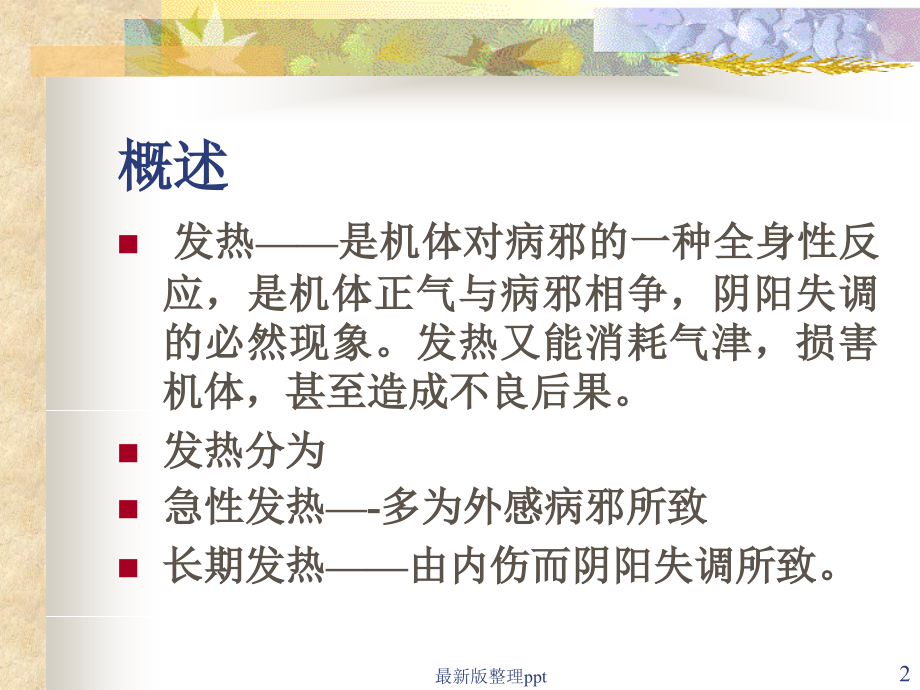 概述

发热——是机体对病邪的一种全身性反应，是机体正气与病邪相争，阴阳失调的必然现象。发热又能消耗气津，损害机体，甚至造成不良后果。

发热分为

急性发热—-多为外感病邪所致

长期发热——由内伤而阴阳失调所致。

最新版整理ppt

2